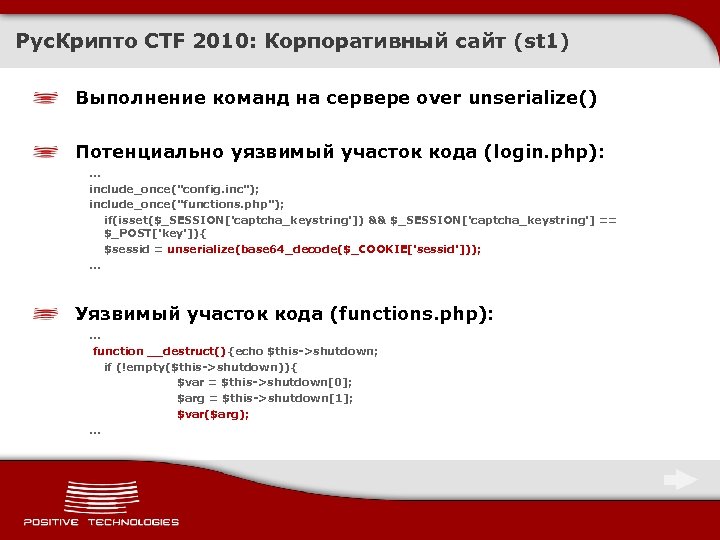 РусКрипто CTF 2010: Корпоративный сайт (st1)

Выполнение команд на сервере over unserialize()

Потенциально уязвимый участок кода (login.php):

…
include_once("config.inc");
include_once("functions.php");
if(isset($_SESSION['captcha_keystring']) && $_SESSION['captcha_keystring'] == $_POST['key']){
$sessid = unserialize(base64_decode($_COOKIE['sessid']));
…

Уязвимый участок кода (functions.php):

…
function __destruct(){echo $this->shutdown;
if (!empty($this->shutdown)){
$var = $this->shutdown[0];
$arg = $this->shutdown[1];
$var($arg);
…

POSITIVE TECHNOLOGIES